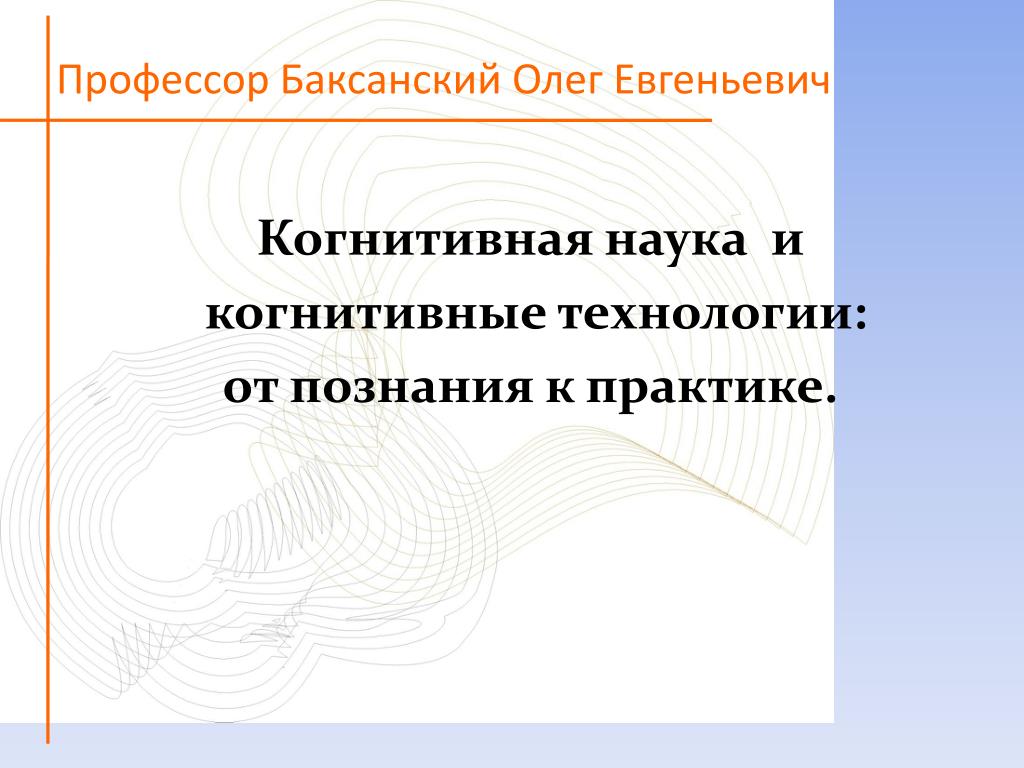 Профессор Баксанский Олег Евгеньевич

Когнитивная наука и когнитивные технологии: от познания к практике.